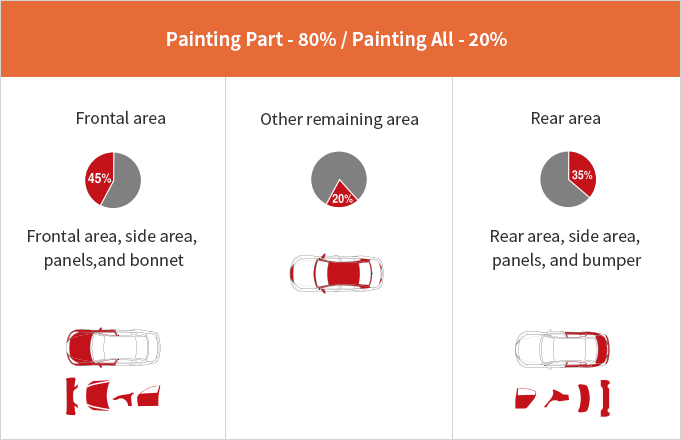 Painting Part - 80% / Painting All - 20%

Frontal area

45%

Frontal area, side area, panels,and bonnet

Other remaining area

20%

Rear area

35%

Rear area, side area, panels, and bumper